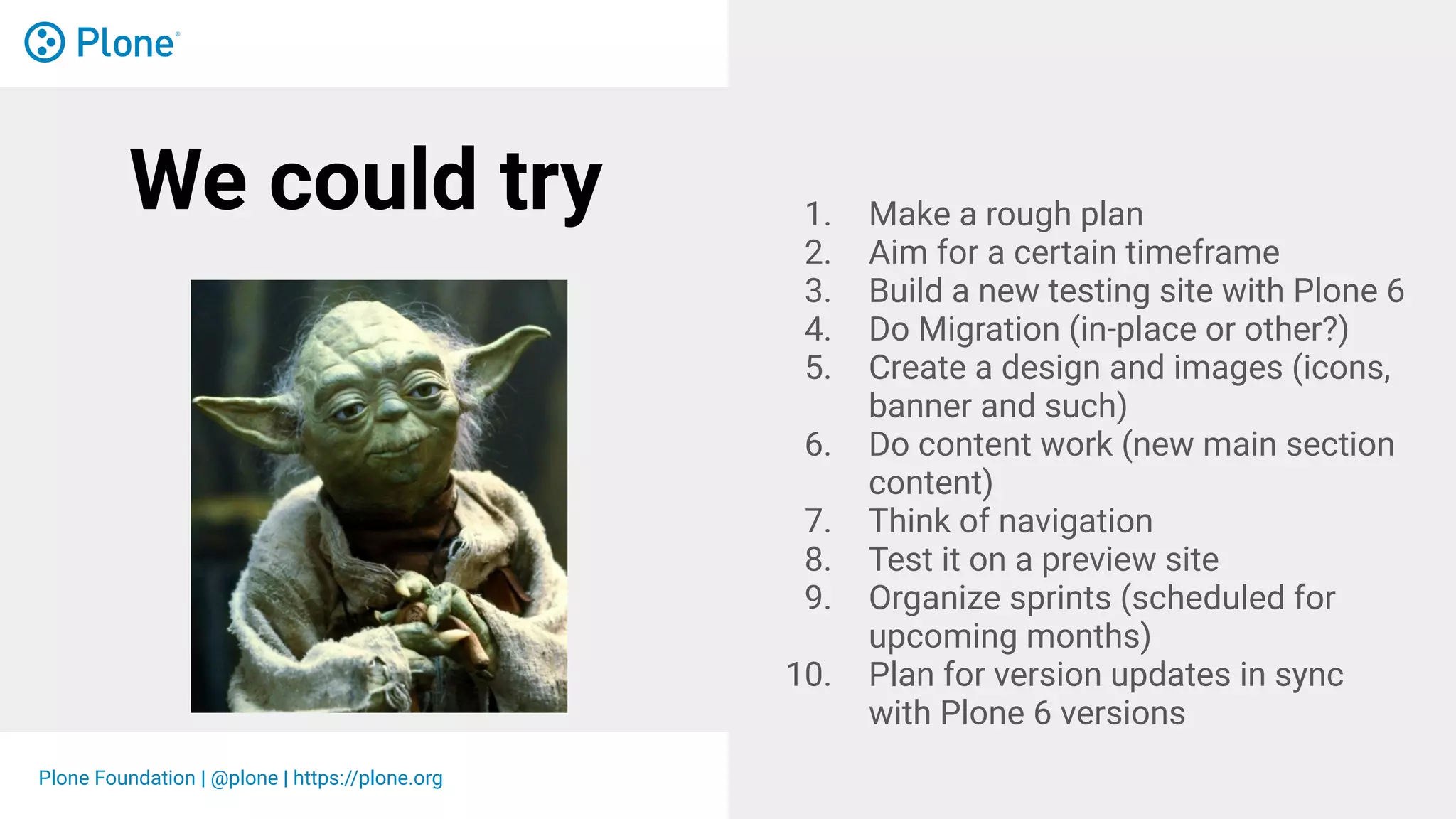 Plone®

We could try

1. Make a rough plan
2. Aim for a certain timeframe
3. Build a new testing site with Plone 6
4. Do Migration (in-place or other?)
5. Create a design and images (icons, banner and such)
6. Do content work (new main section content)
7. Think of navigation
8. Test it on a preview site
9. Organize sprints (scheduled for upcoming months)
10. Plan for version updates in sync with Plone 6 versions

Plone Foundation | @plone | https://plone.org